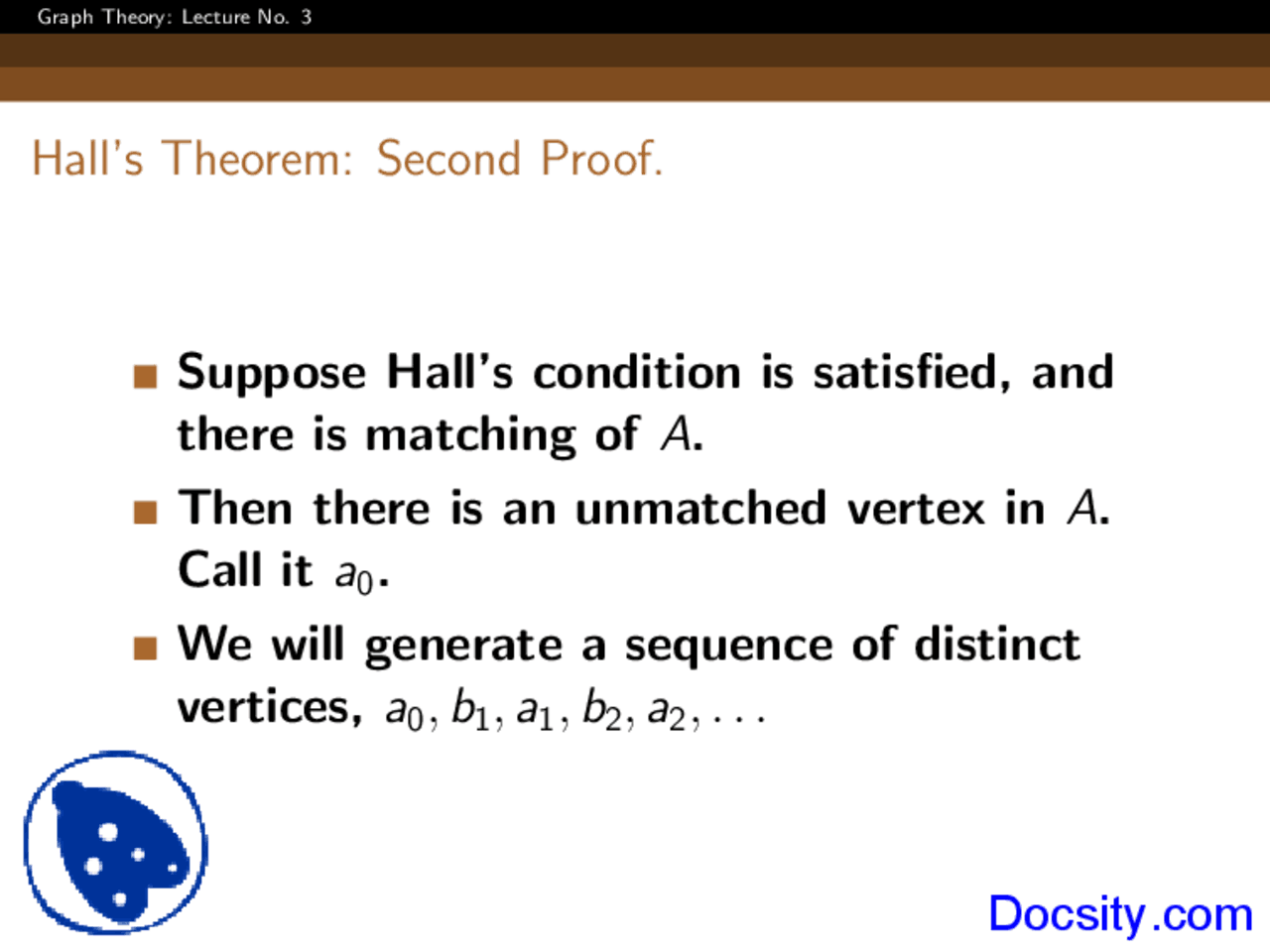 Graph Theory: Lecture No. 3

Hall's Theorem: Second Proof.

Suppose Hall's condition is satisfied, and there is matching of $A$.

Then there is an unmatched vertex in $A$. Call it $a_0$.

We will generate a sequence of distinct vertices, $a_0, b_1, a_1, b_2, a_2, \ldots$

Docsity.com